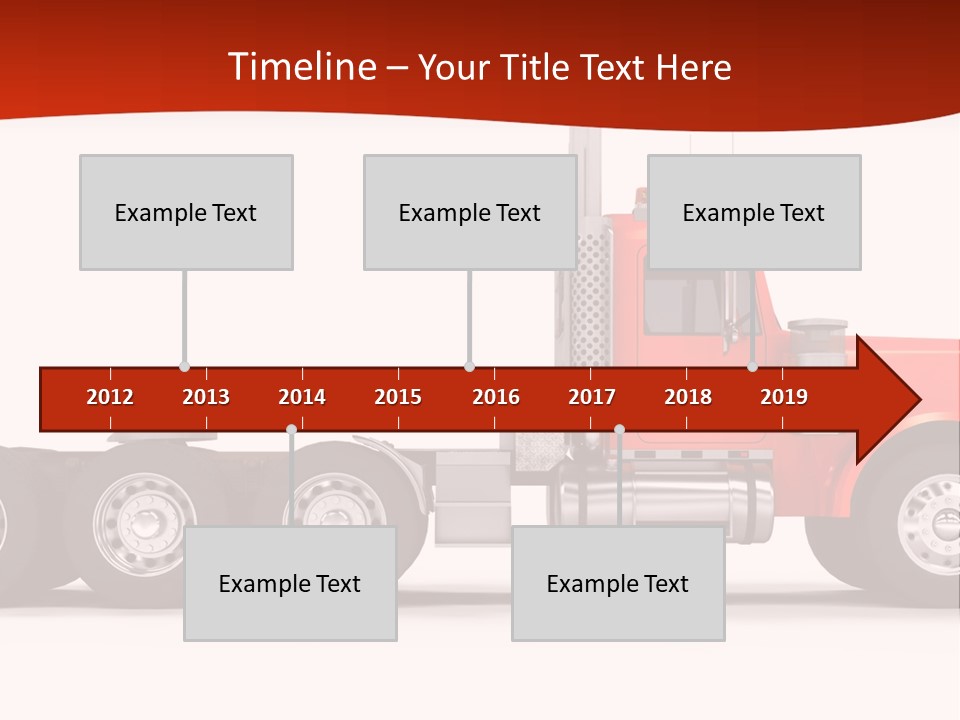 Timeline – Your Title Text Here

Example Text

Example Text

Example Text

2012 2013 2014 2015 2016 2017 2018 2019

Example Text

Example Text